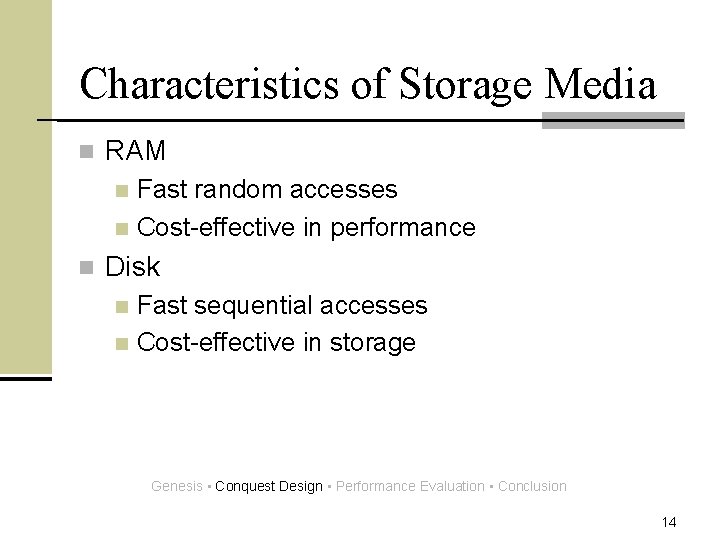 Characteristics of Storage Media

RAM
Fast random accesses
Cost-effective in performance

Disk
Fast sequential accesses
Cost-effective in storage

Genesis ▪ Conquest Design ▪ Performance Evaluation ▪ Conclusion

14